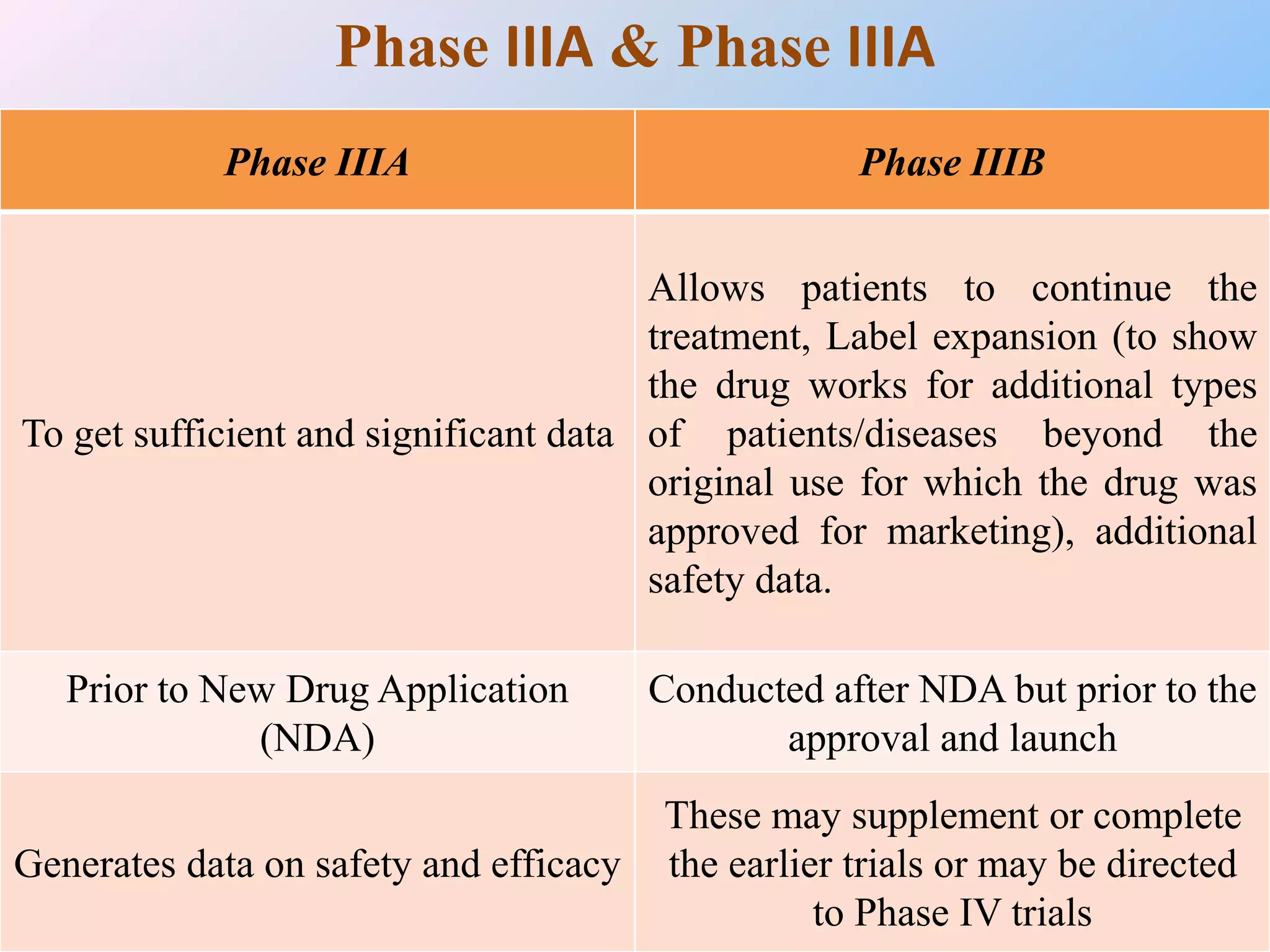 Phase IIIA & Phase IIIA

| Phase IIIA | Phase IIIB |
|---|---|
| To get sufficient and significant data | Allows patients to continue the treatment, Label expansion (to show the drug works for additional types of patients/diseases beyond the original use for which the drug was approved for marketing), additional safety data. |
| Prior to New Drug Application (NDA) | Conducted after NDA but prior to the approval and launch |
| Generates data on safety and efficacy | These may supplement or complete the earlier trials or may be directed to Phase IV trials |